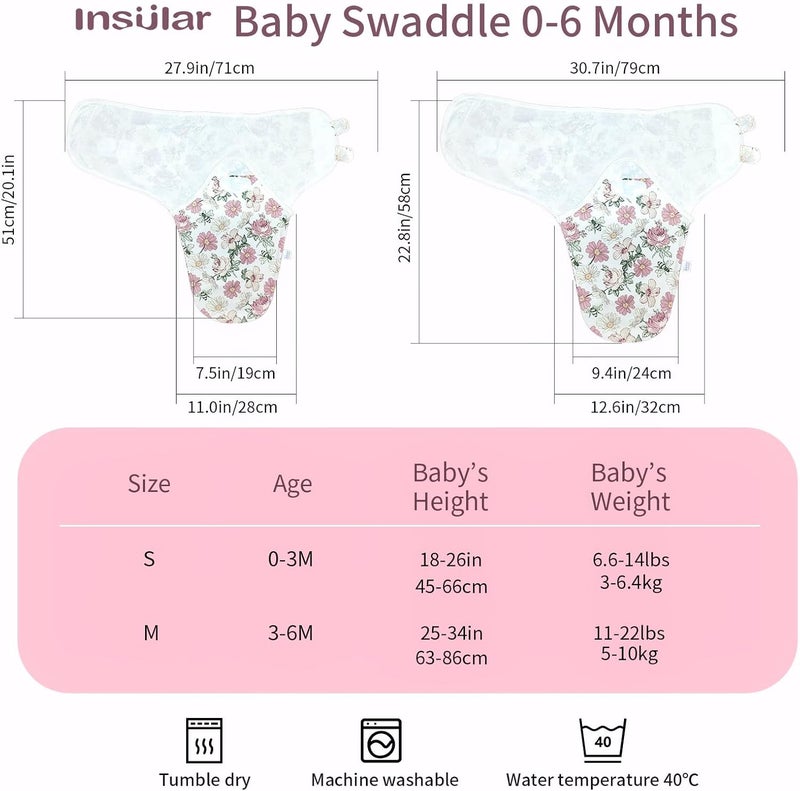 Insular Baby Swaddle 0-6 Months

27.9in/71cm

51cm/20.1in

7.5in/19cm

11.0in/28cm

30.7in/79cm

22.8in/58cm

9.4in/24cm

12.6in/32cm

| Size | Age | Baby's Height | Baby's Weight |
|---|---|---|---|
| S | 0-3M | 18-26in 45-66cm | 6.6-14lbs 3-6.4kg |
| M | 3-6M | 25-34in 63-86cm | 11-22lbs 5-10kg |

Tumble dry

Machine washable

40

Water temperature 40°C